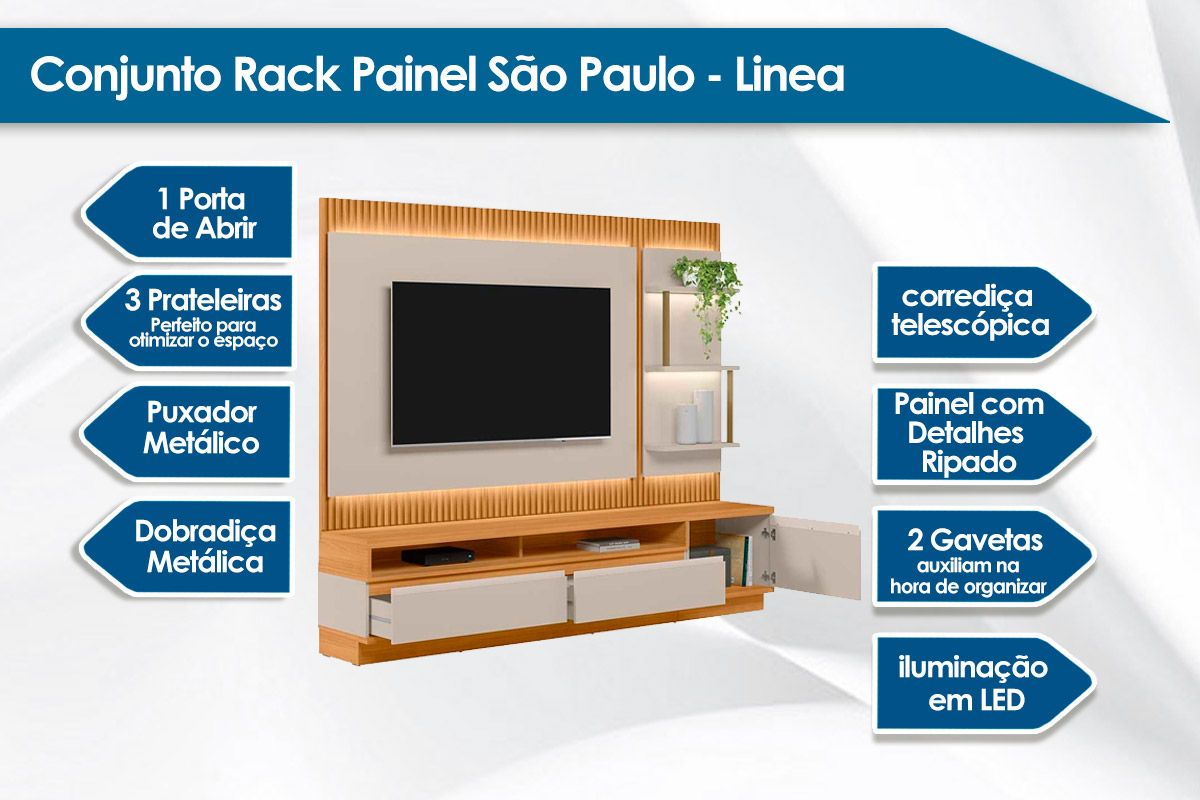 Conjunto Rack Painel São Paulo - Linea

1 Porta de Abrir

3 Prateleiras
Perfeito para otimizar o espaço

Puxador Metálico

Dobradiça Metálica

corrediça telescópica

Painel com Detalhes Ripado

2 Gavetas
auxiliam na hora de organizar

iluminação em LED